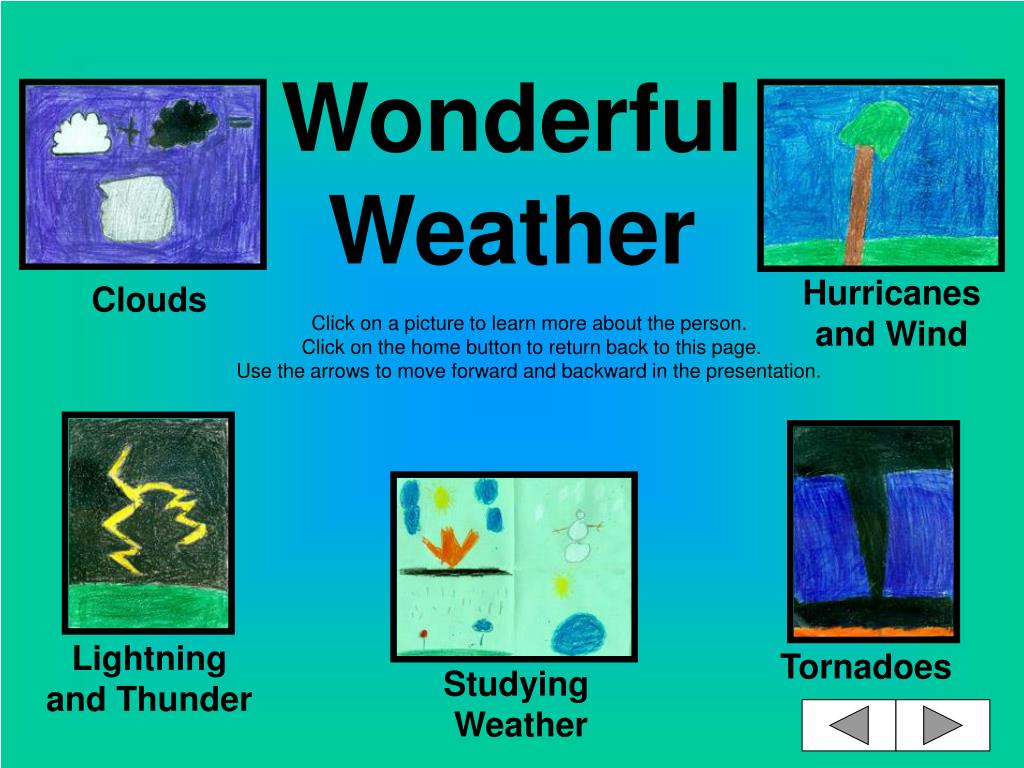 Wonderful Weather

Clouds

Hurricanes and Wind

Click on a picture to learn more about the person.
Click on the home button to return back to this page.
Use the arrows to move forward and backward in the presentation.

Lightning and Thunder

Studying Weather

Tornadoes